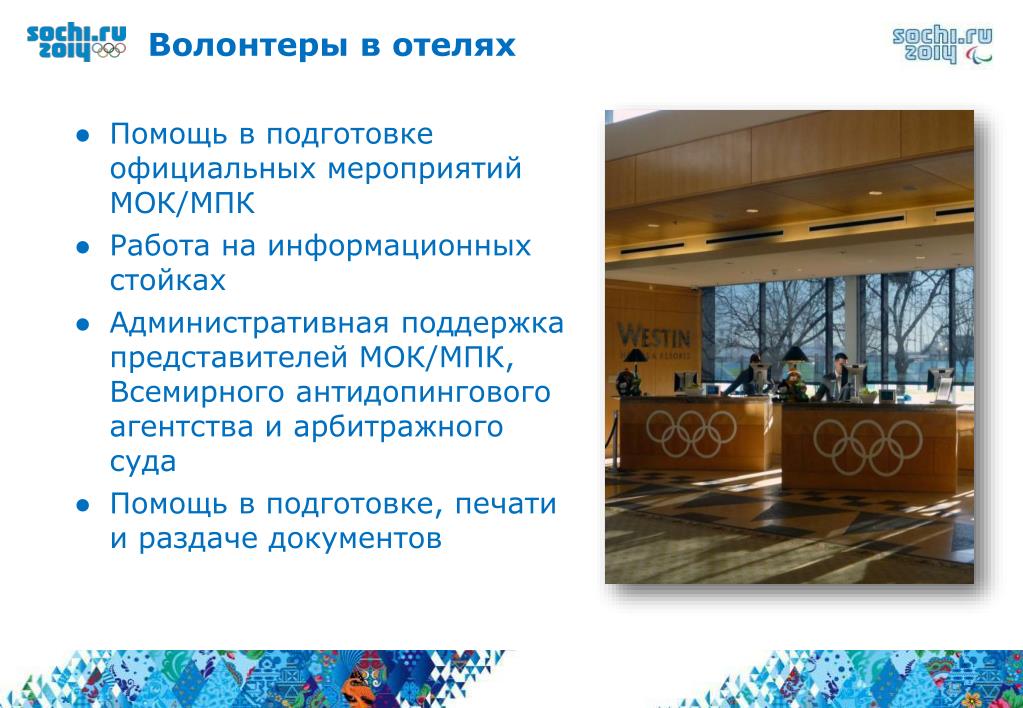 sochi.ru 2014

Волонтеры в отелях

sochi.ru 2014

● Помощь в подготовке официальных мероприятий МОК/МПК

● Работа на информационных стойках

● Административная поддержка представителей МОК/МПК, Всемирного антидопингового агентства и арбитражного суда

● Помощь в подготовке, печати и раздаче документов

WESTIN